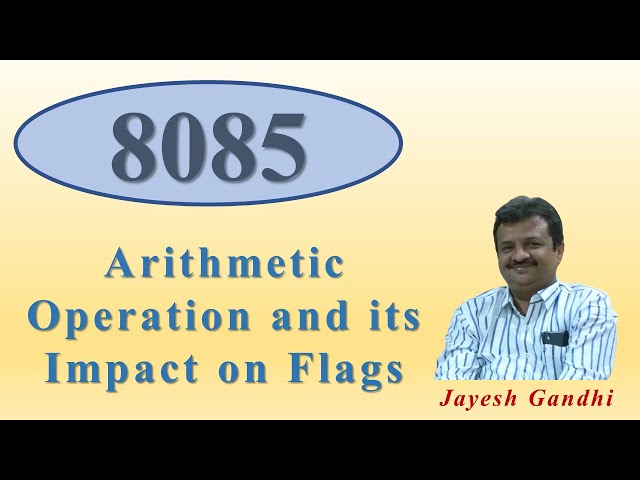 8085

Arithmetic Operation and its Impact on Flags

Jayesh Gandhi